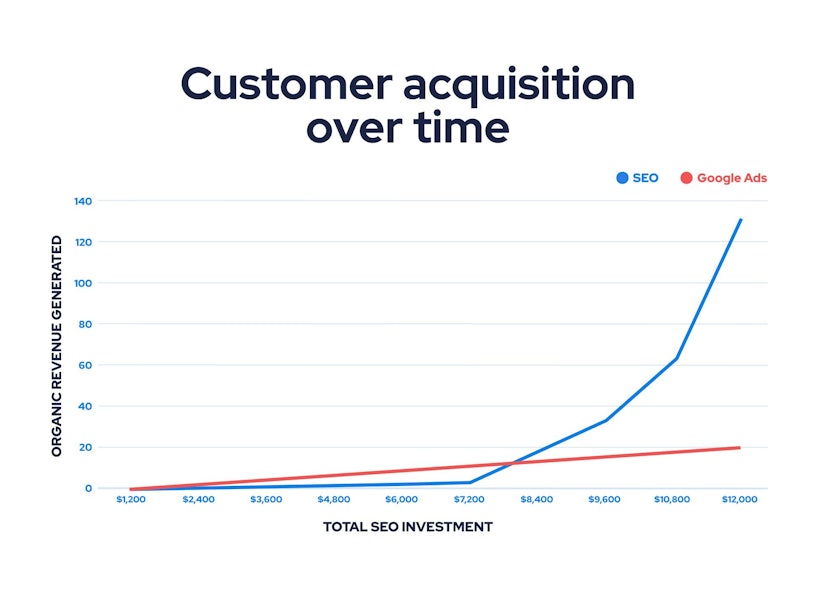 Customer acquisition over time

SEO Google Ads

ORGANIC REVENUE GENERATED

140
120
100
80
60
40
20
0

$1,200 $2,400 $3,600 $4,800 $6,000 $7,200 $8,400 $9,600 $10,800 $12,000

TOTAL SEO INVESTMENT